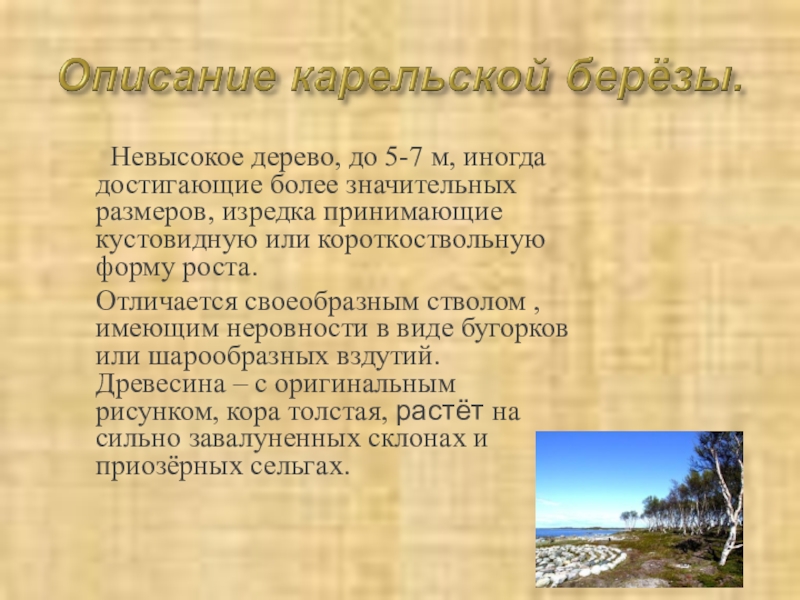 Описание карельской берёзы.

Невысокое дерево, до 5-7 м, иногда достигающие более значительных размеров, изредка принимающие кустовидную или короткоствольную форму роста.

Отличается своеобразным стволом , имеющим неровности в виде бугорков или шарообразных вздутий. Древесина – с оригинальным рисунком, кора толстая, растёт на сильно завалуненных склонах и приозёрных сельгах.